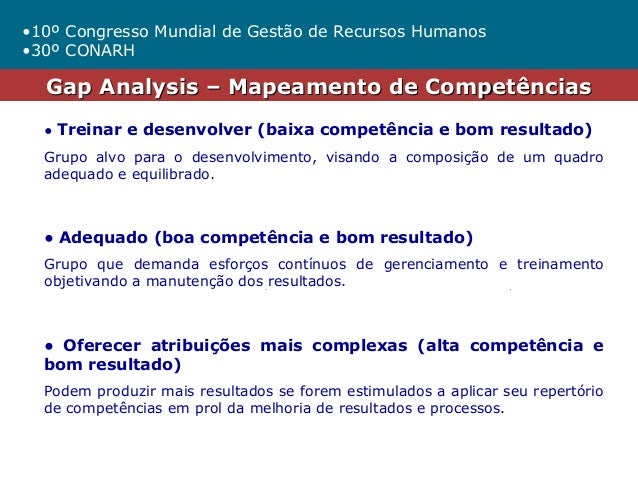 •10º Congresso Mundial de Gestão de Recursos Humanos
•30º CONARH

Gap Analysis – Mapeamento de Competências

• Treinar e desenvolver (baixa competência e bom resultado)

Grupo alvo para o desenvolvimento, visando a composição de um quadro adequado e equilibrado.

• Adequado (boa competência e bom resultado)

Grupo que demanda esforços contínuos de gerenciamento e treinamento objetivando a manutenção dos resultados.

• Oferecer atribuições mais complexas (alta competência e bom resultado)

Podem produzir mais resultados se forem estimulados a aplicar seu repertório de competências em prol da melhoria de resultados e processos.